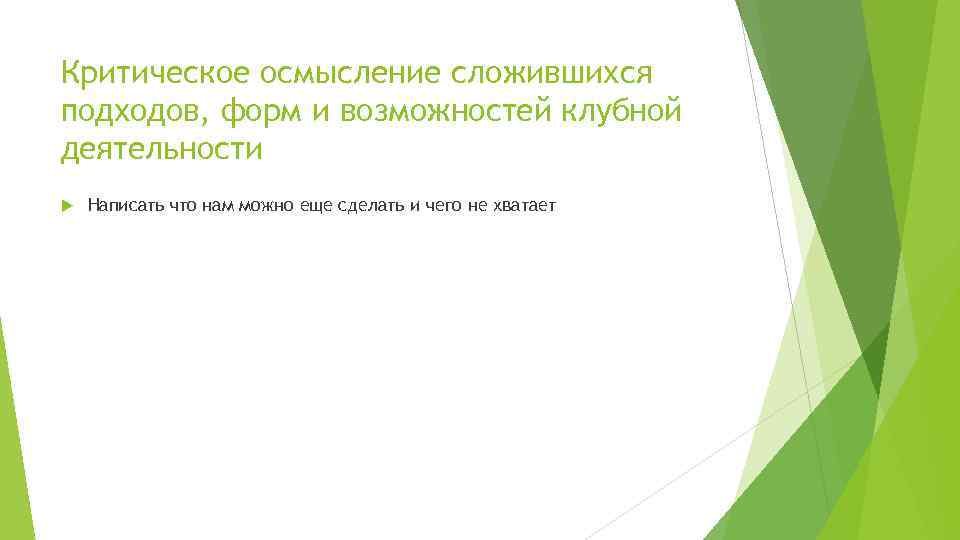 Критическое осмысление сложившихся подходов, форм и возможностей клубной деятельности

Написать что нам можно еще сделать и чего не хватает